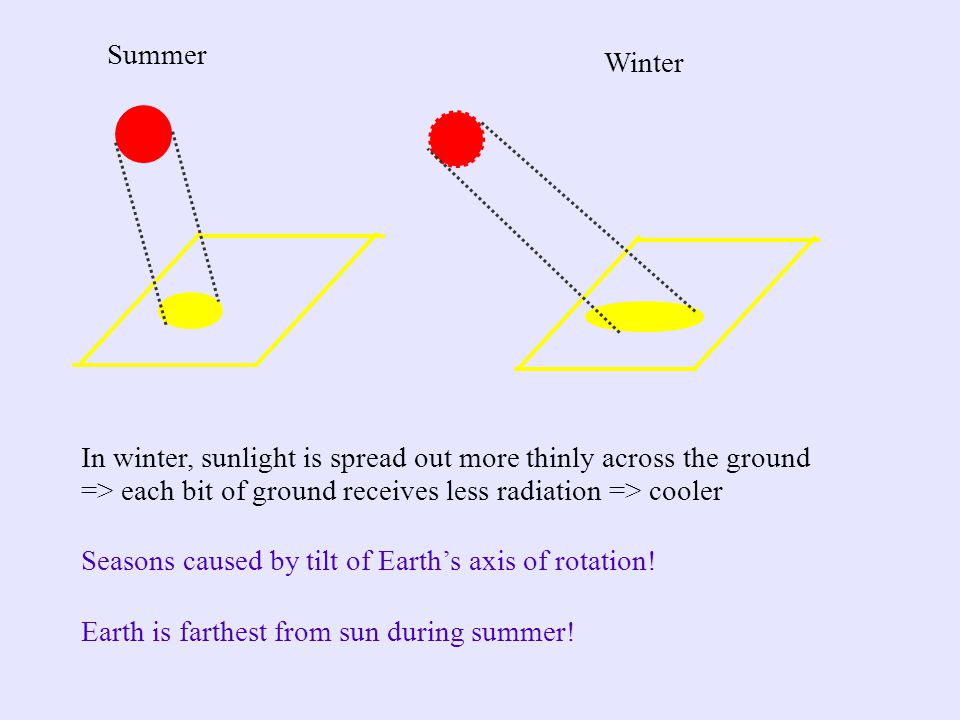 Summer

Winter

In winter, sunlight is spread out more thinly across the ground => each bit of ground receives less radiation => cooler

Seasons caused by tilt of Earth’s axis of rotation!

Earth is farthest from sun during summer!